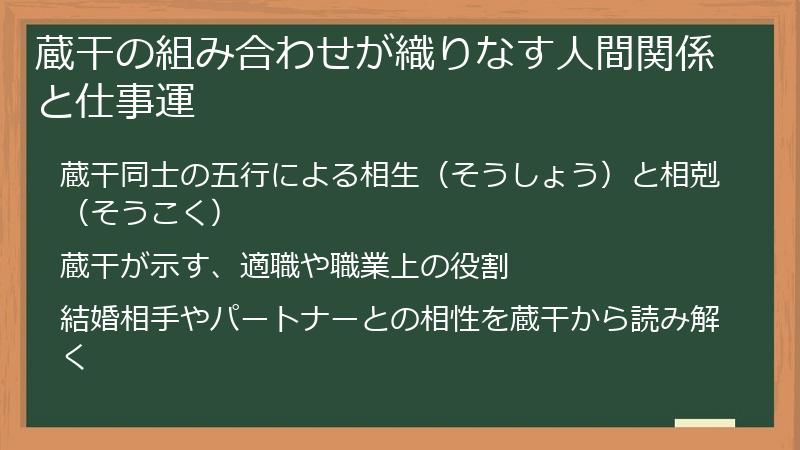 蔵干の組み合わせが織りなす人間関係と仕事運

蔵干同士の五行による相生（そうしょう）と相剋（そうこく）

蔵干が示す、適職や職業上の役割

結婚相手やパートナーとの相性を蔵干から読み解く